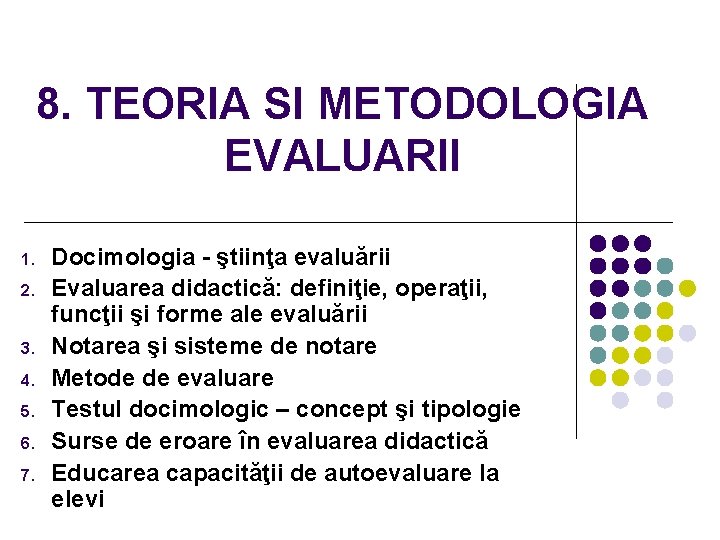 8. TEORIA SI METODOLOGIA EVALUARII

1. Docimologia - ştiinţa evaluării
2. Evaluarea didactică: definiţie, operaţii, funcţii şi forme ale evaluării
3. Notarea şi sisteme de notare
4. Metode de evaluare
5. Testul docimologic – concept şi tipologie
6. Surse de eroare în evaluarea didactică
7. Educarea capacităţii de autoevaluare la elevi